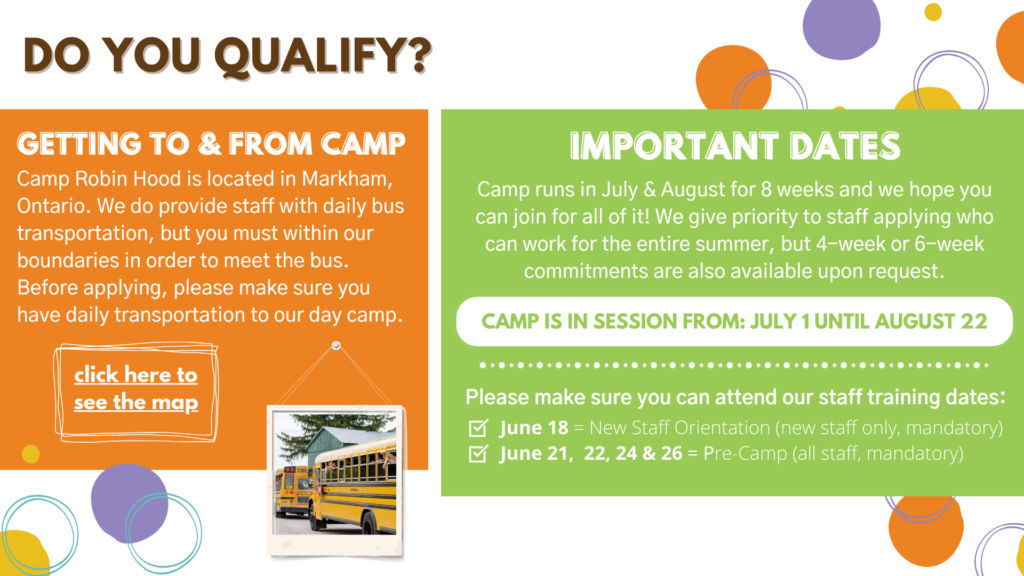 DO YOU QUALIFY?

GETTING TO & FROM CAMP

Camp Robin Hood is located in Markham, Ontario. We do provide staff with daily bus transportation, but you must within our boundaries in order to meet the bus. Before applying, please make sure you have daily transportation to our day camp.

click here to see the map

IMPORTANT DATES

Camp runs in July & August for 8 weeks and we hope you can join for all of it! We give priority to staff applying who can work for the entire summer, but 4-week or 6-week commitments are also available upon request.

CAMP IS IN SESSION FROM: JULY 1 UNTIL AUGUST 22

Please make sure you can attend our staff training dates:

June 18 = New Staff Orientation (new staff only, mandatory)

June 21, 22, 24 & 26 = Pre-Camp (all staff, mandatory)